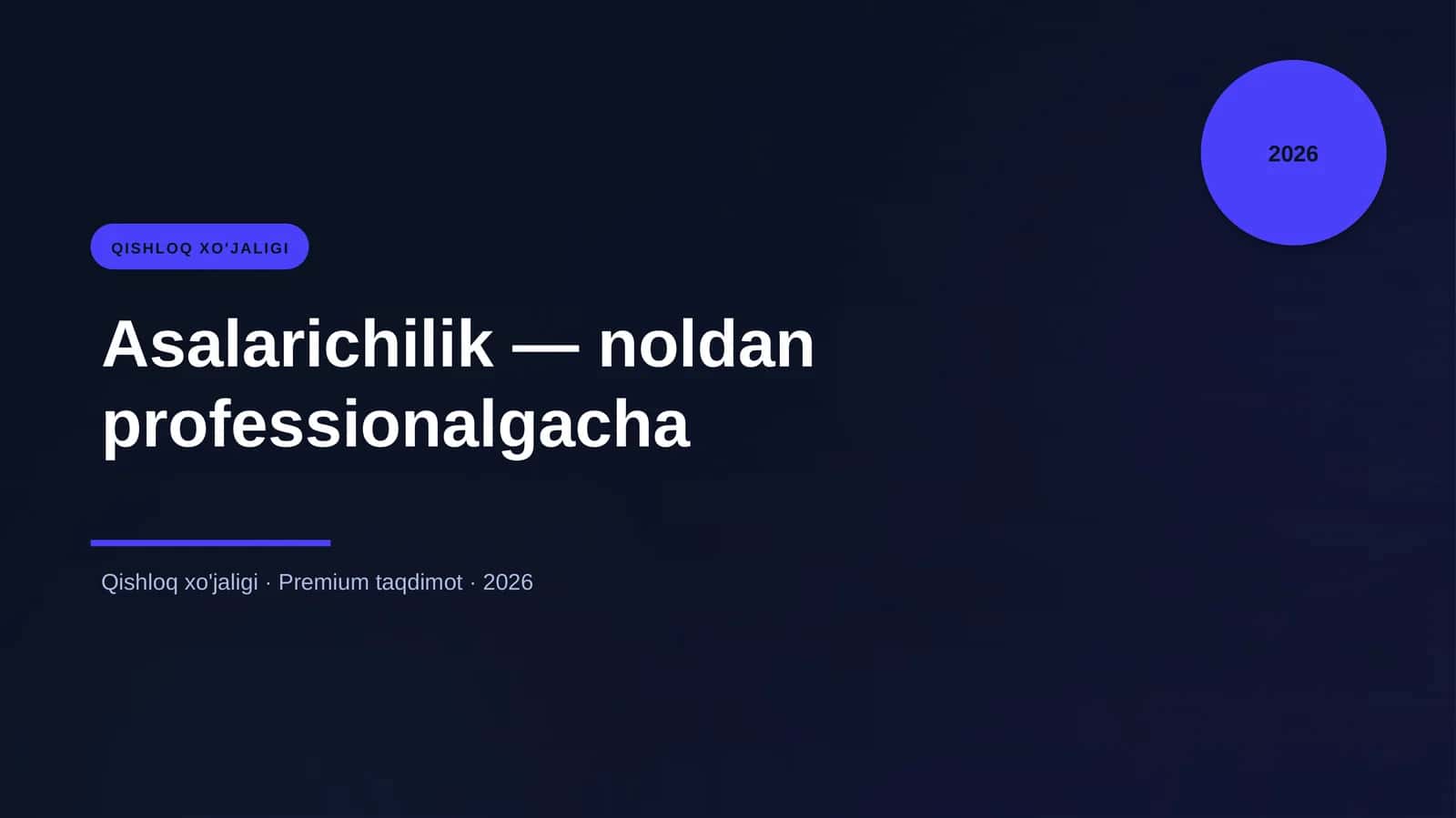 2026

QISHLOQ XO'JALIGI

Asalarichilik — noldan professionalgacha

Qishloq xo'jaligi · Premium taqdimot · 2026